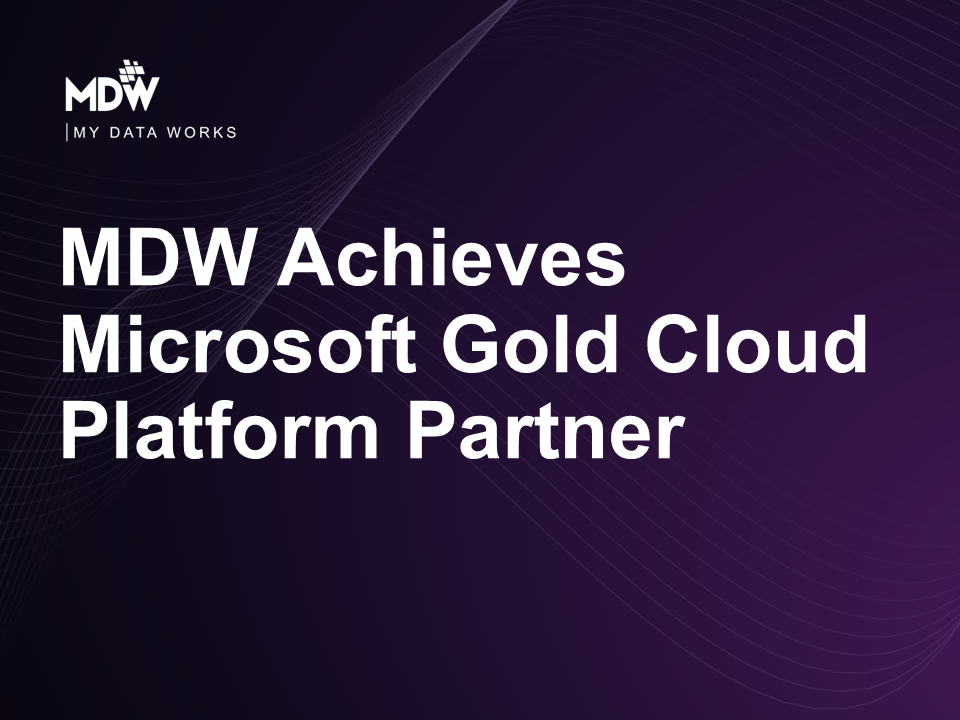 MDW
MY DATA WORKS

MDW Achieves Microsoft Gold Cloud Platform Partner